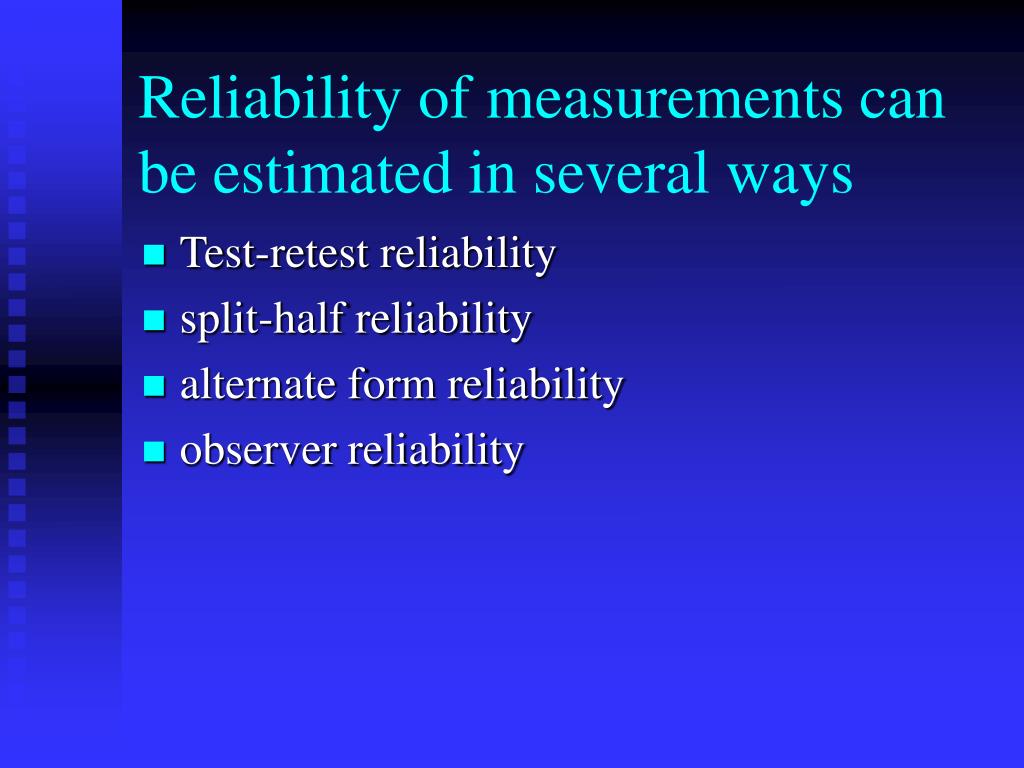 Reliability of measurements can be estimated in several ways

- Test-retest reliability
- split-half reliability
- alternate form reliability
- observer reliability